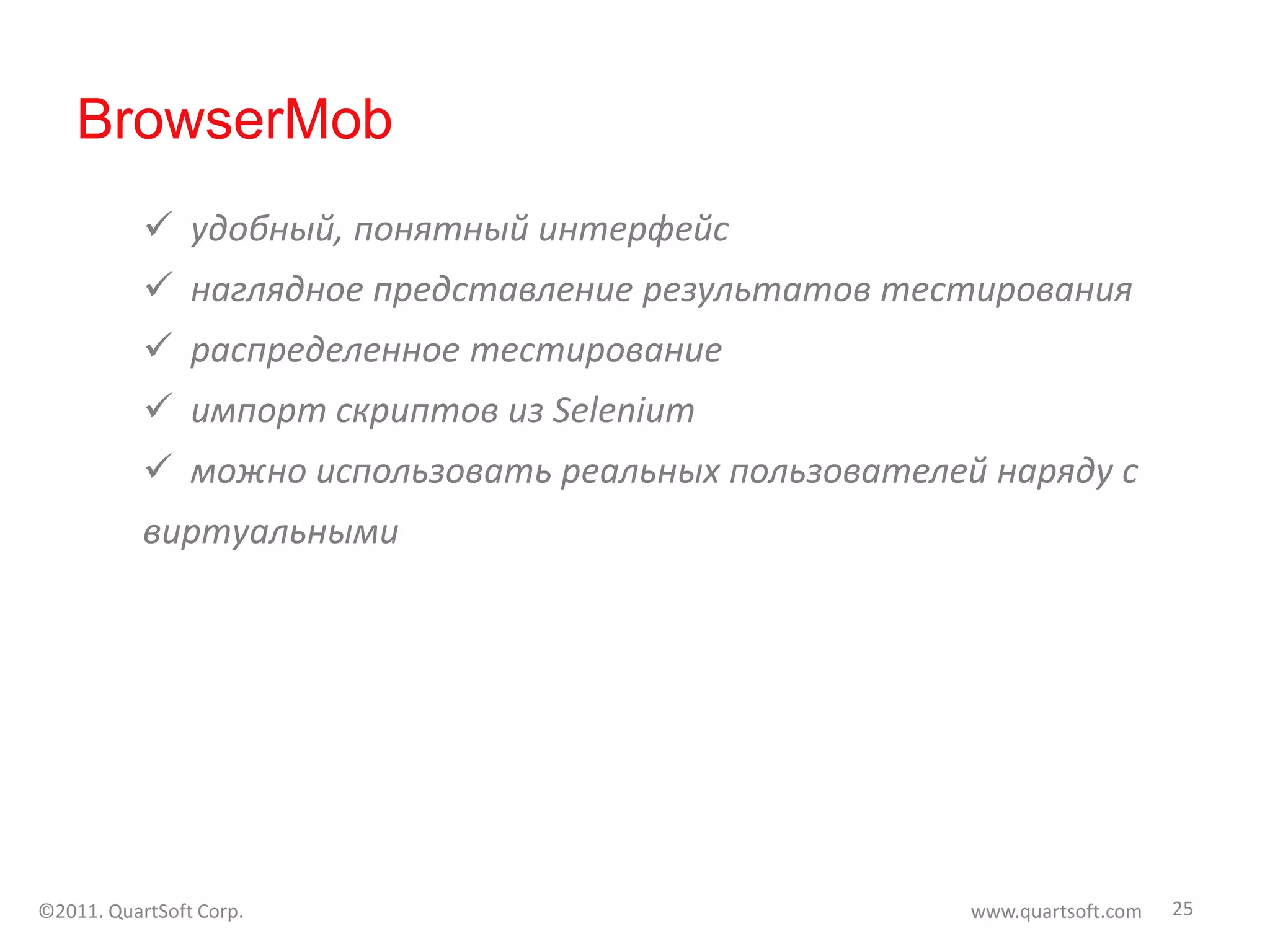 BrowserMob

✓ удобный, понятный интерфейс

✓ наглядное представление результатов тестирования

✓ распределенное тестирование

✓ импорт скриптов из Selenium

✓ можно использовать реальных пользователей наряду с виртуальными

©2011. QuartSoft Corp.

www.quartsoft.com

25